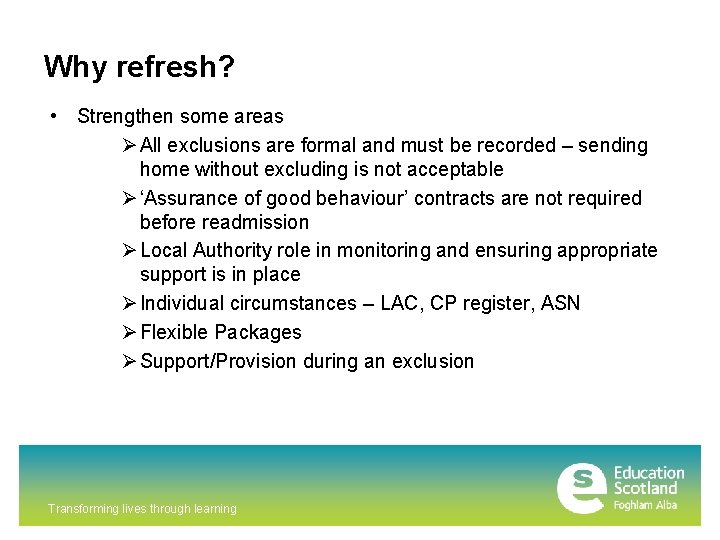 Why refresh?

• Strengthen some areas

➢ All exclusions are formal and must be recorded – sending home without excluding is not acceptable

➢ 'Assurance of good behaviour' contracts are not required before readmission

➢ Local Authority role in monitoring and ensuring appropriate support is in place

➢ Individual circumstances – LAC, CP register, ASN

➢ Flexible Packages

➢ Support/Provision during an exclusion

Transforming lives through learning

Education Scotland
Foghlam Alba